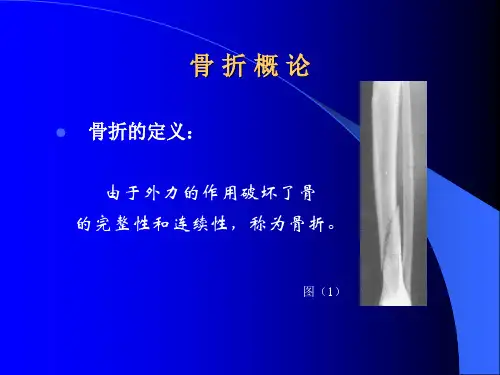 骨折概论

骨折的定义：

由于外力的作用破坏了骨的完整性和连续性，称为骨折。

图（1）